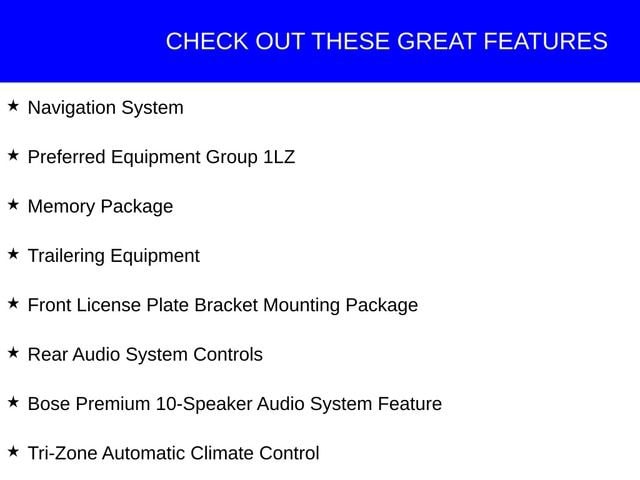 CHECK OUT THESE GREAT FEATURES

★ Navigation System

★ Preferred Equipment Group 1LZ

★ Memory Package

★ Trailering Equipment

★ Front License Plate Bracket Mounting Package

★ Rear Audio System Controls

★ Bose Premium 10-Speaker Audio System Feature

★ Tri-Zone Automatic Climate Control